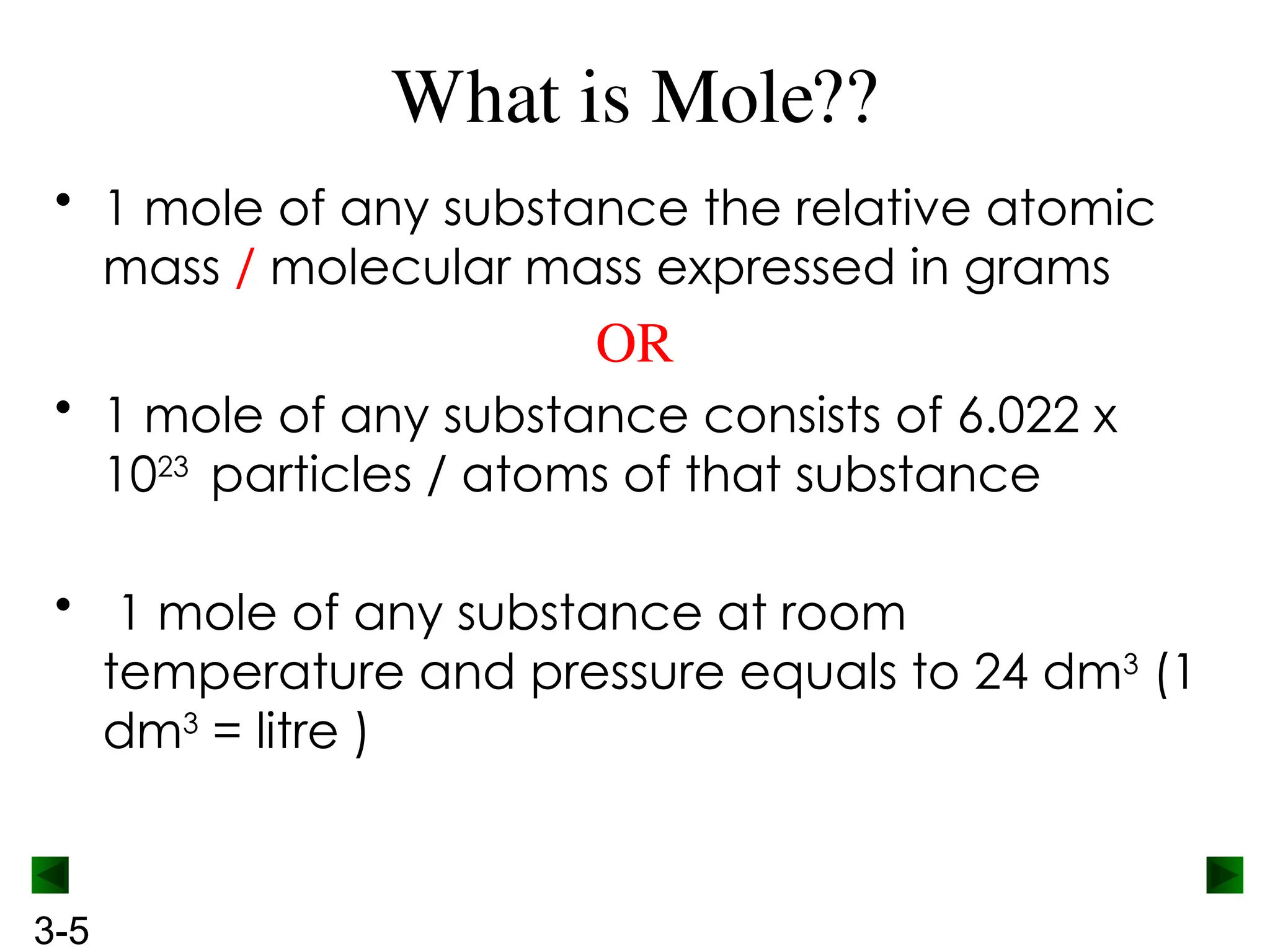 What is Mole??

• 1 mole of any substance the relative atomic mass / molecular mass expressed in grams

OR

• 1 mole of any substance consists of 6.022 x $10^{23}$ particles / atoms of that substance

• 1 mole of any substance at room temperature and pressure equals to 24 $dm^3$ (1 $dm^3$ = litre )

3-5